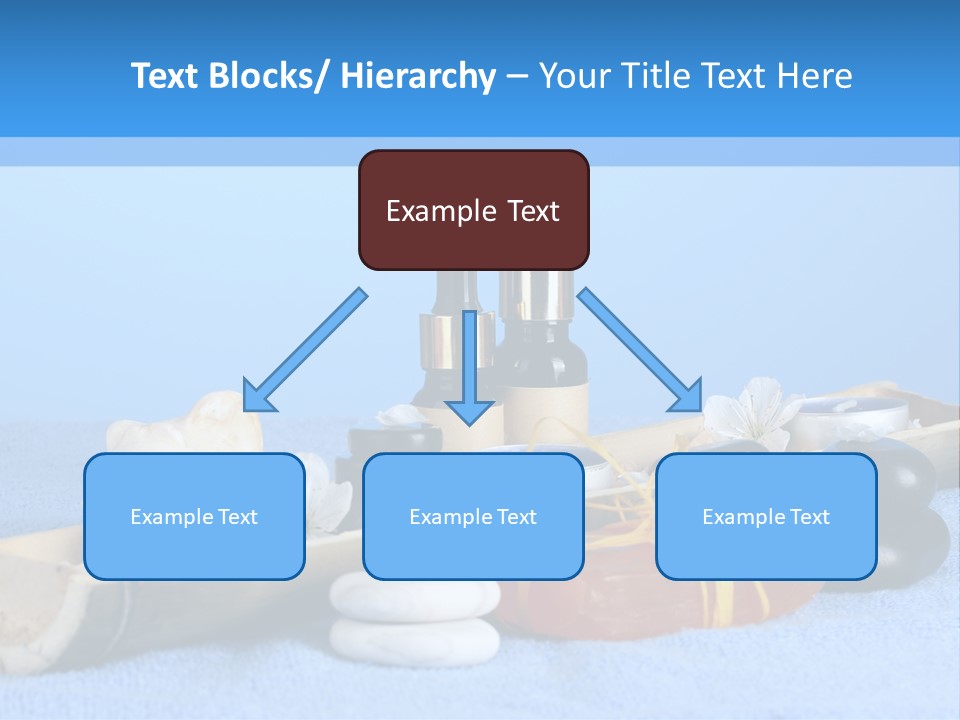 Text Blocks/ Hierarchy – Your Title Text Here

Example Text

Example Text

Example Text

Example Text